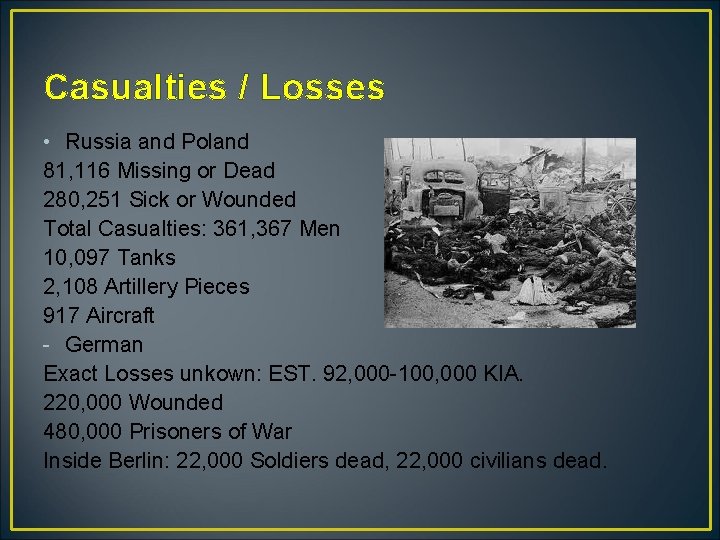 Casualties / Losses

• Russia and Poland
81,116 Missing or Dead
280,251 Sick or Wounded
Total Casualties: 361,367 Men
10,097 Tanks
2,108 Artillery Pieces
917 Aircraft
- German
Exact Losses unkown: EST. 92,000-100,000 KIA.
220,000 Wounded
480,000 Prisoners of War
Inside Berlin: 22,000 Soldiers dead, 22,000 civilians dead.